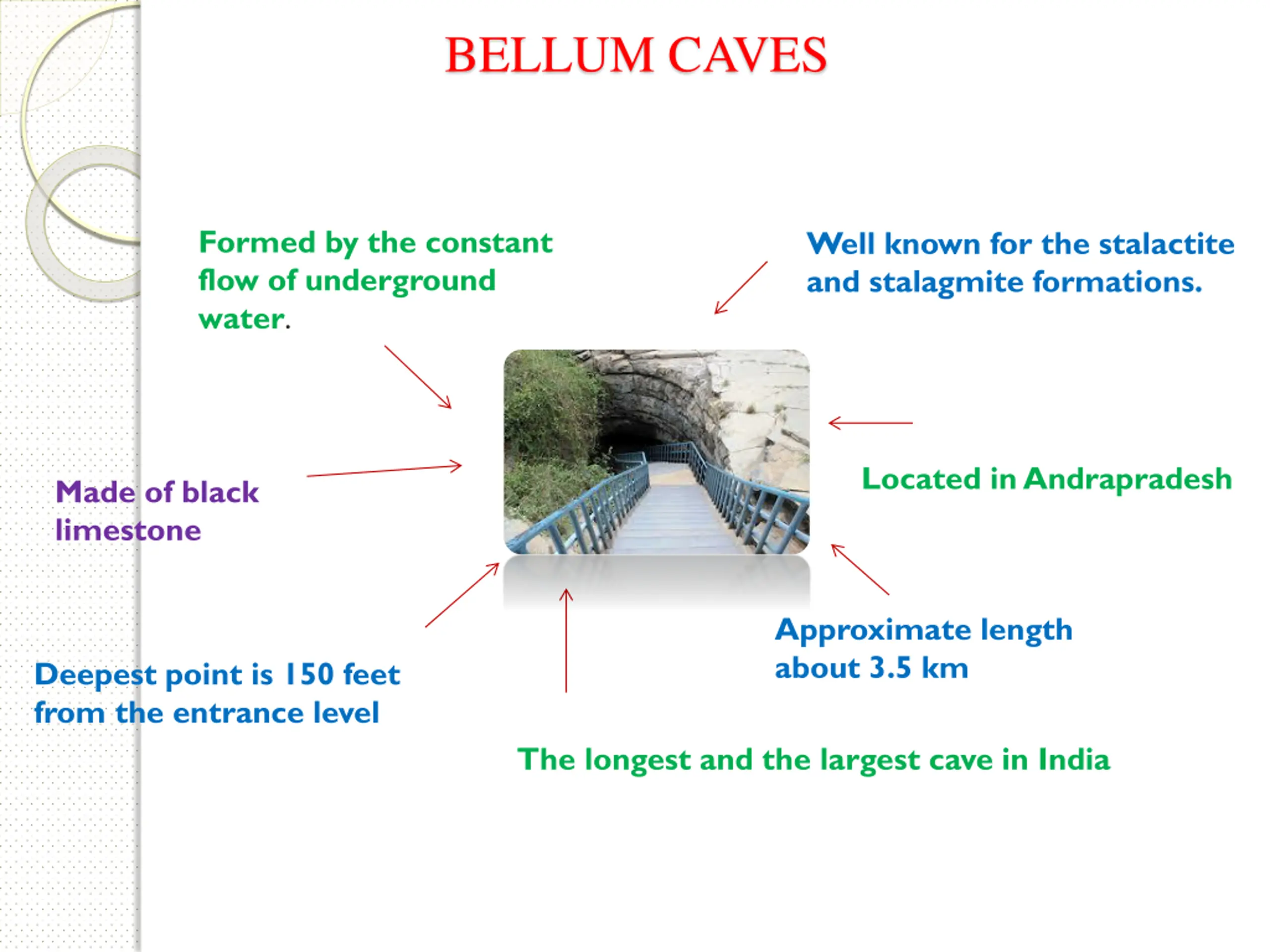 BELLUM CAVES

Formed by the constant flow of underground water.

Well known for the stalactite and stalagmite formations.

Made of black limestone

Located in Andrapradesh

Approximate length about 3.5 km

Deepest point is 150 feet from the entrance level

The longest and the largest cave in India